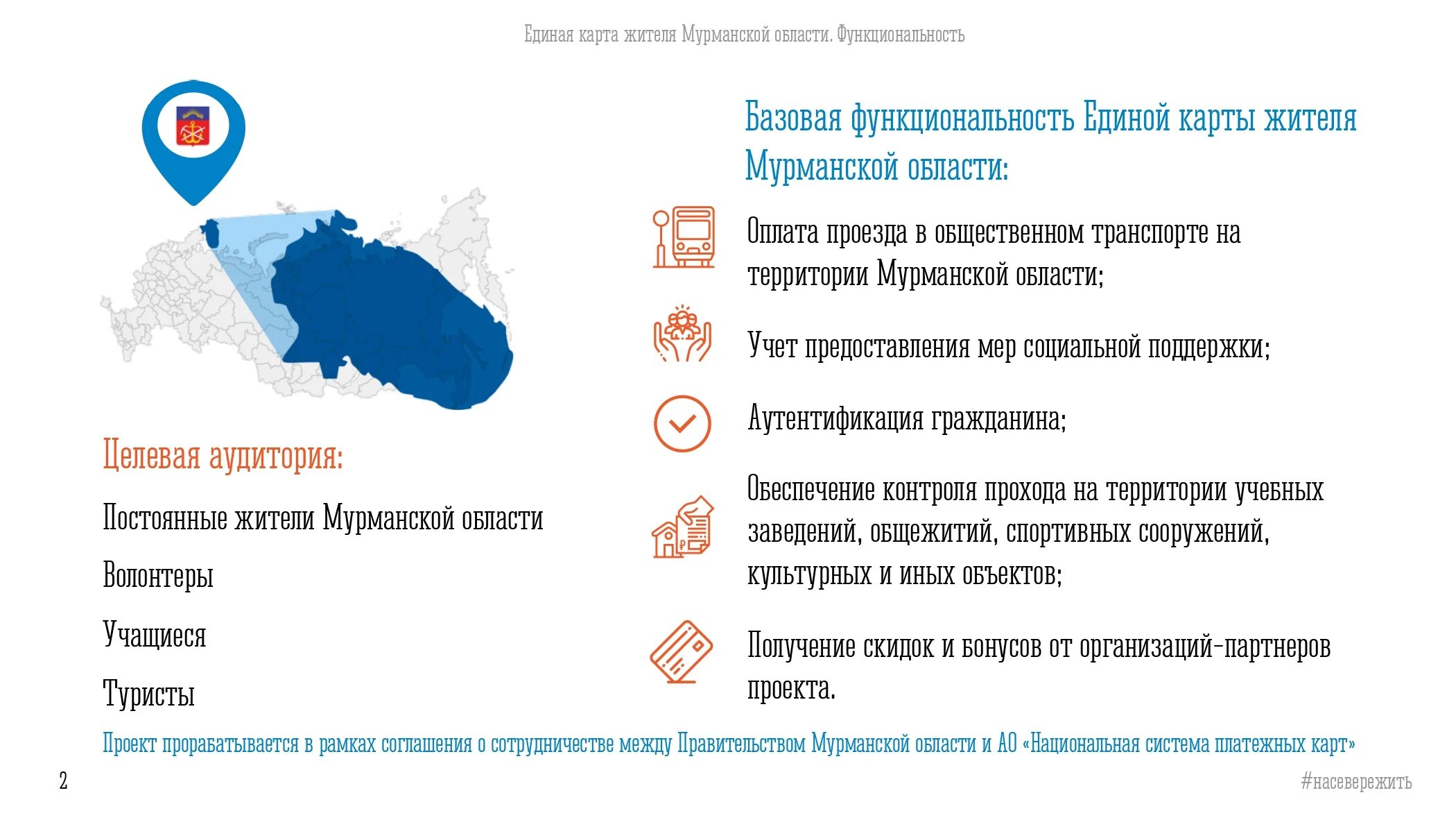 Единая карта жителя Мурманской области. Функциональность

Целевая аудитория:

Постоянные жители Мурманской области

Волонтеры

Учащиеся

Туристы

Базовая функциональность Единой карты жителя Мурманской области:

Оплата проезда в общественном транспорте на территории Мурманской области;

Учет предоставления мер социальной поддержки;

Аутентификация гражданина;

Обеспечение контроля прохода на территории учебных заведений, общежитий, спортивных сооружений, культурных и иных объектов;

Получение скидок и бонусов от организаций-партнеров проекта.

Проект прорабатывается в рамках соглашения о сотрудничестве между Правительством Мурманской области и АО «Национальная система платежных карт»

2

#насевережить